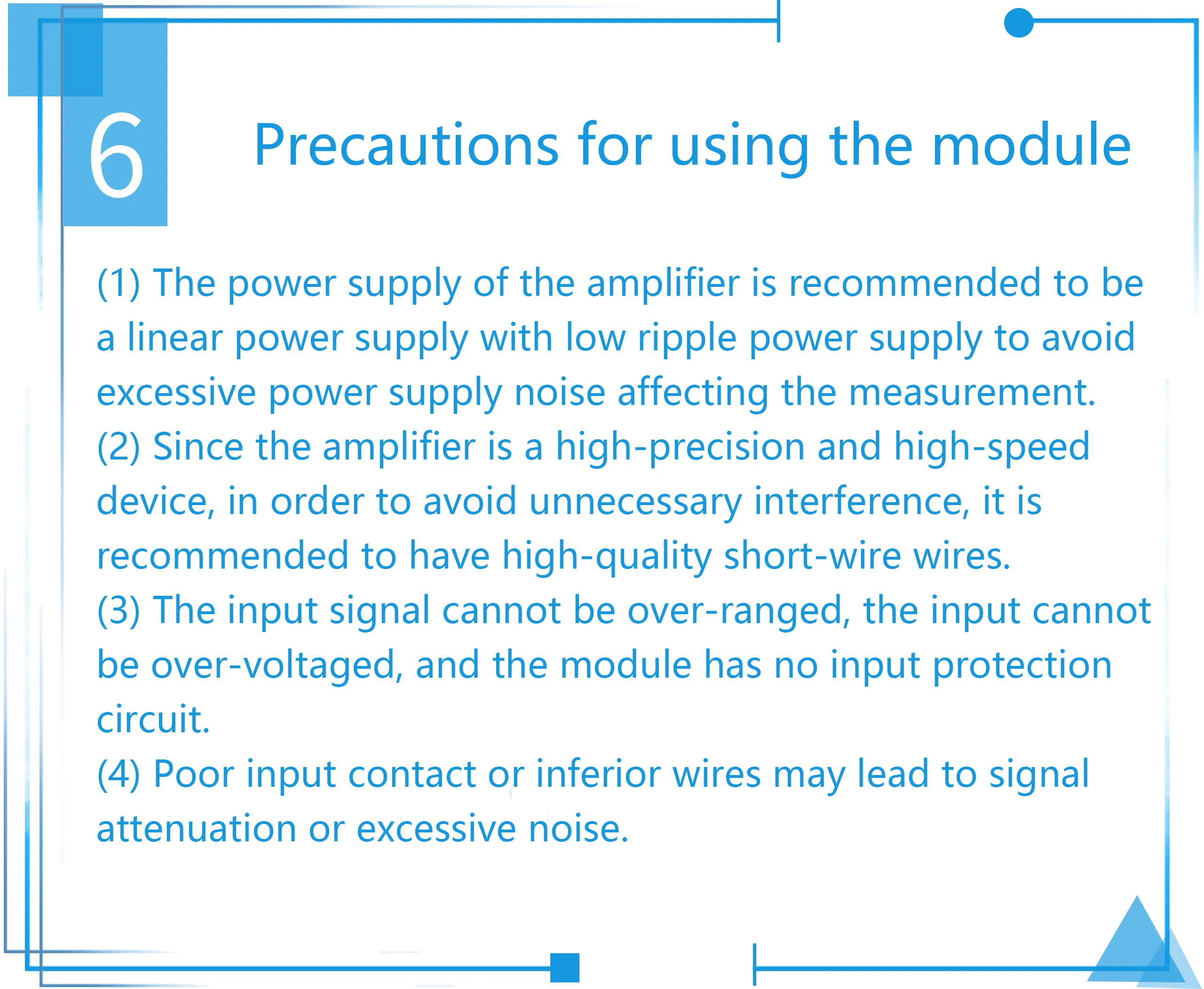 6

Precautions for using the module

(1) The power supply of the amplifier is recommended to be a linear power supply with low ripple power supply to avoid excessive power supply noise affecting the measurement.
(2) Since the amplifier is a high-precision and high-speed device, in order to avoid unnecessary interference, it is recommended to have high-quality short-wire wires.
(3) The input signal cannot be over-ranged, the input cannot be over-voltaged, and the module has no input protection circuit.
(4) Poor input contact or inferior wires may lead to signal attenuation or excessive noise.